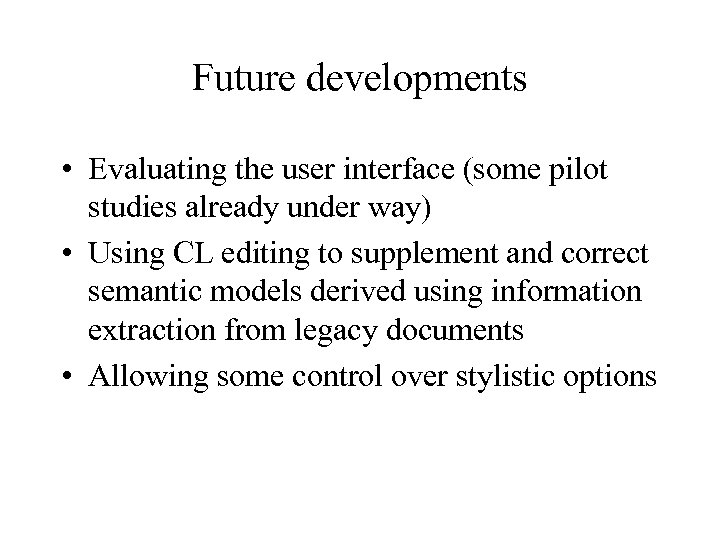 Future developments

• Evaluating the user interface (some pilot studies already under way)
• Using CL editing to supplement and correct semantic models derived using information extraction from legacy documents
• Allowing some control over stylistic options